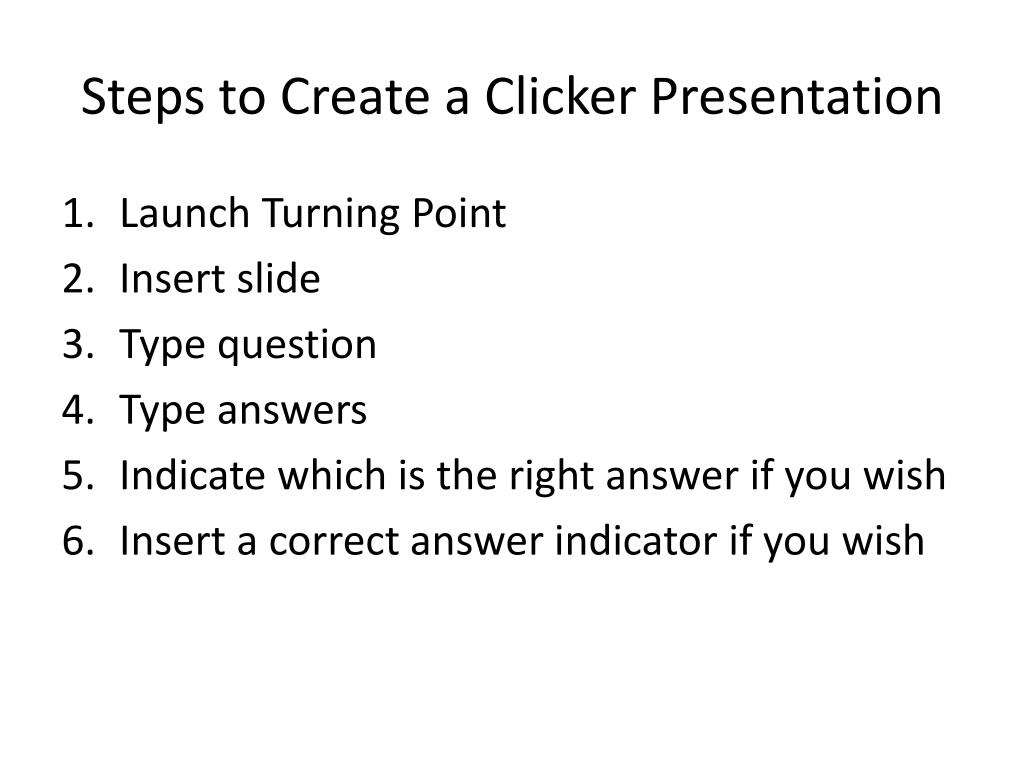 Steps to Create a Clicker Presentation

1. Launch Turning Point
2. Insert slide
3. Type question
4. Type answers
5. Indicate which is the right answer if you wish
6. Insert a correct answer indicator if you wish